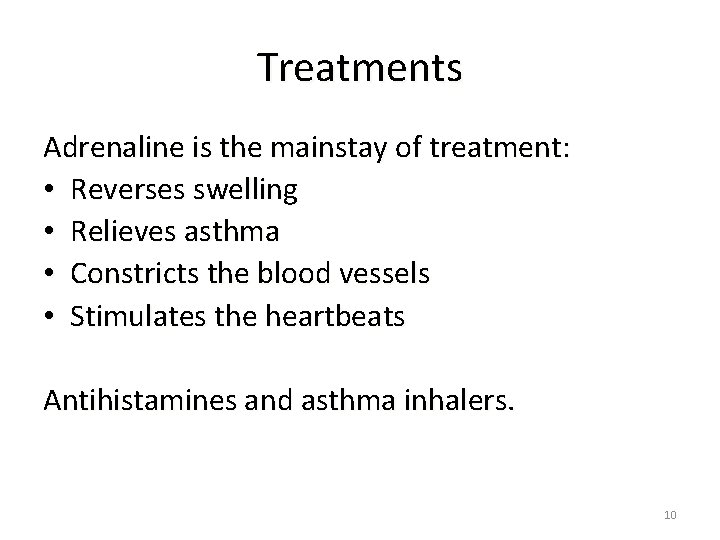 Treatments

Adrenaline is the mainstay of treatment:
• Reverses swelling
• Relieves asthma
• Constricts the blood vessels
• Stimulates the heartbeats

Antihistamines and asthma inhalers.

10